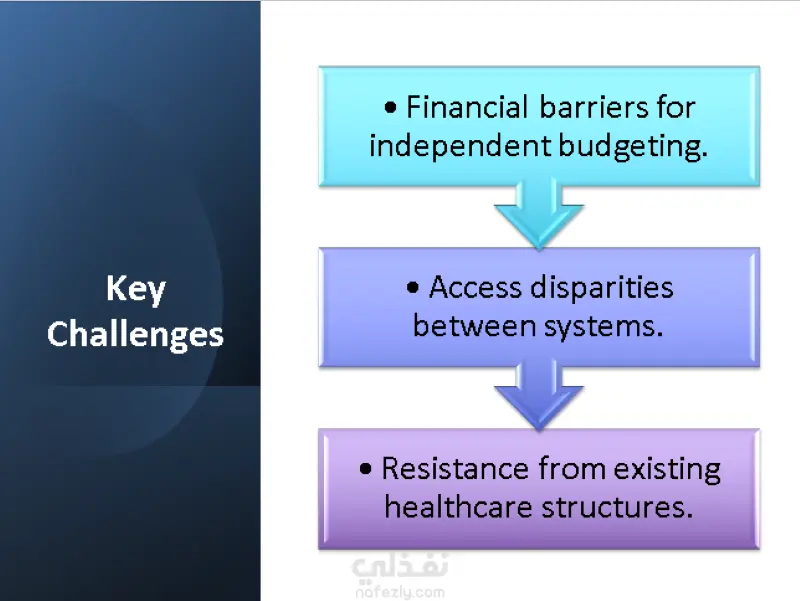 Key Challenges

• Financial barriers for independent budgeting.

• Access disparities between systems.

• Resistance from existing healthcare structures.

نفذلي
nafezly.com